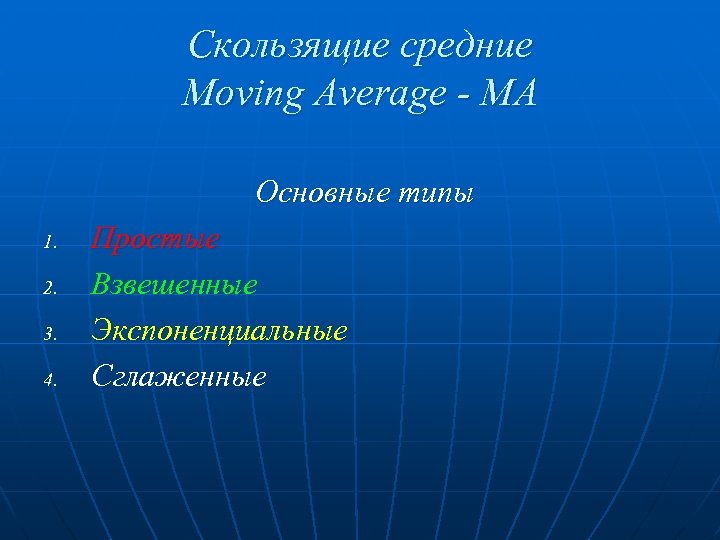 Скользящие средние
Moving Average - MA

Основные типы

1. Простые
2. Взвешенные
3. Экспоненциальные
4. Сглаженные